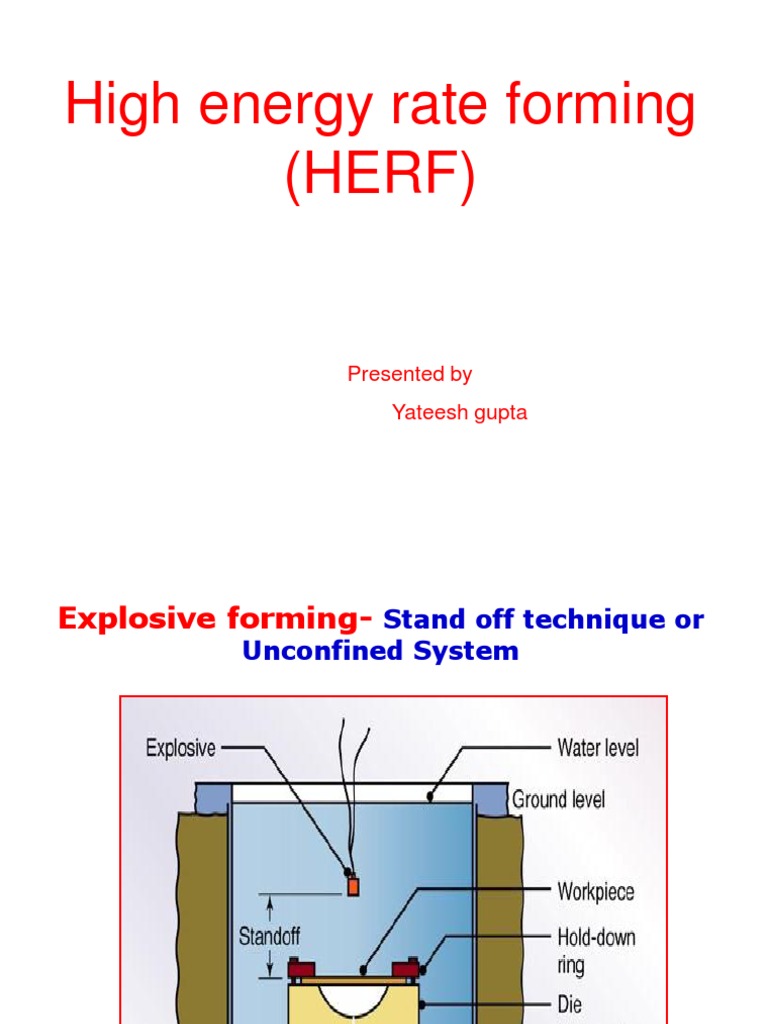 High energy rate forming (HERF)

Presented by

Yateesh gupta

Explosive forming- Stand off technique or Unconfined System

Explosive

Water level

Ground level

Workpiece

Standoff

Hold-down ring

Die